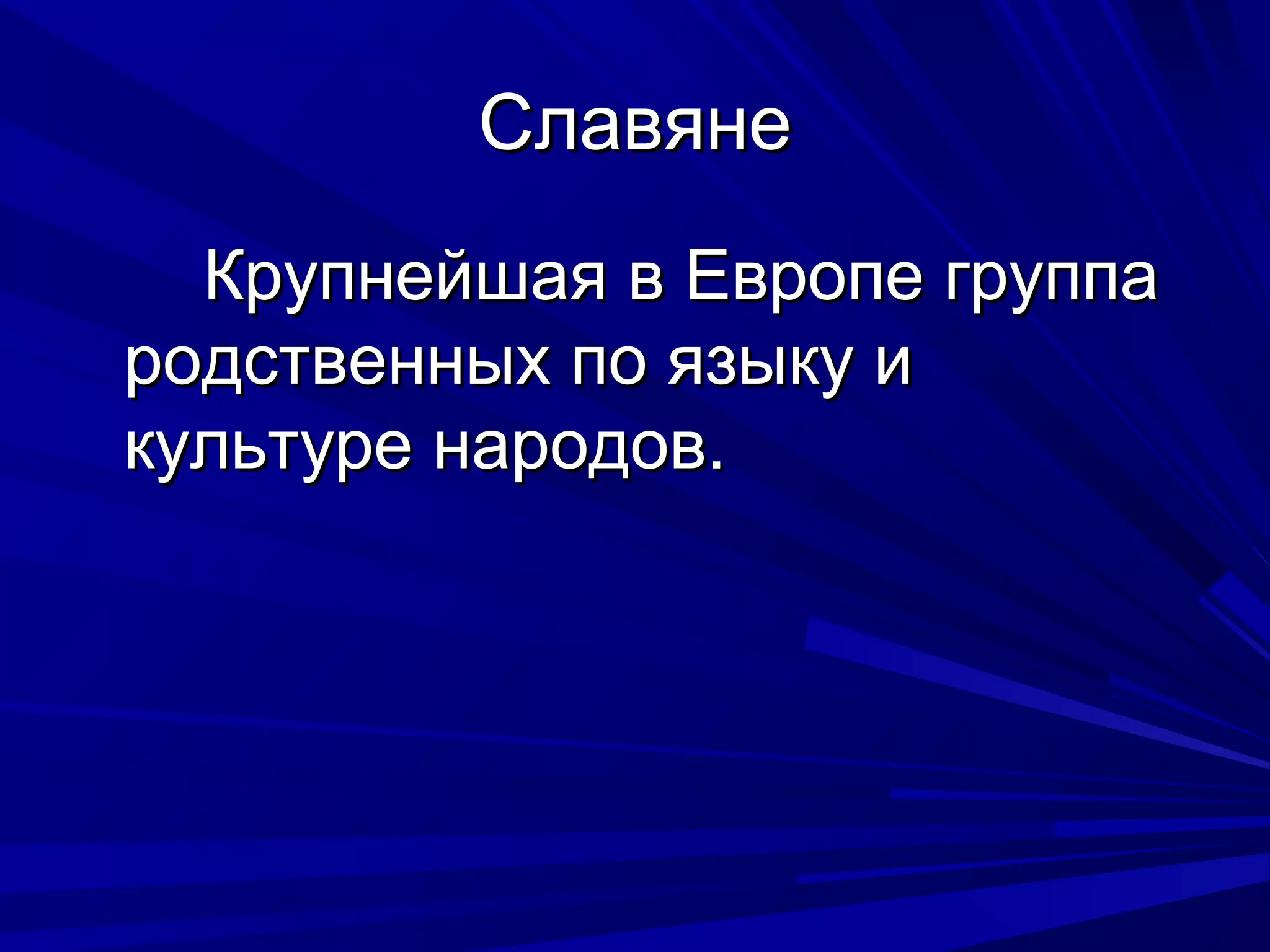 Славяне

Крупнейшая в Европе группа родственных по языку и культуре народов.